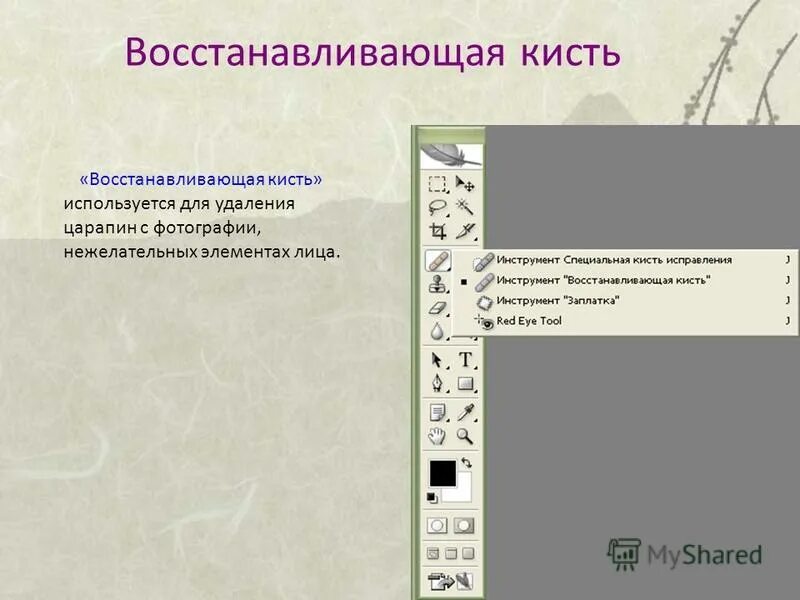 Восстанавливающая кисть

«Восстанавливающая кисть» используется для удаления царапин с фотографии, нежелательных элементах лица.

Инструмент Специальная кисть исправления J
Инструмент "Восстанавливающая кисть" J
Инструмент "Заплатка" J
Red Eye Tool J

T

MyShared